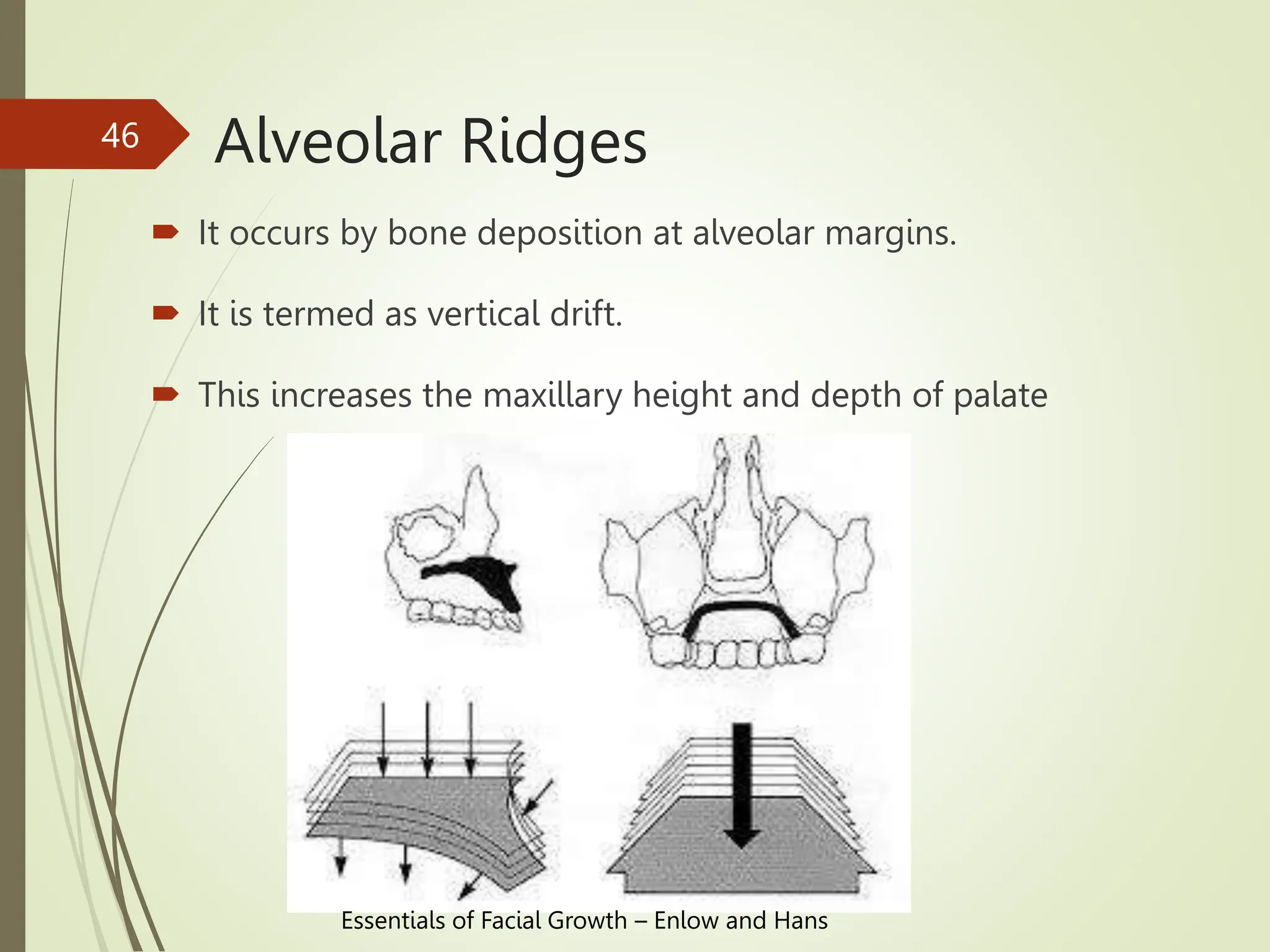 46

Alveolar Ridges

It occurs by bone deposition at alveolar margins.

It is termed as vertical drift.

This increases the maxillary height and depth of palate

Essentials of Facial Growth – Enlow and Hans